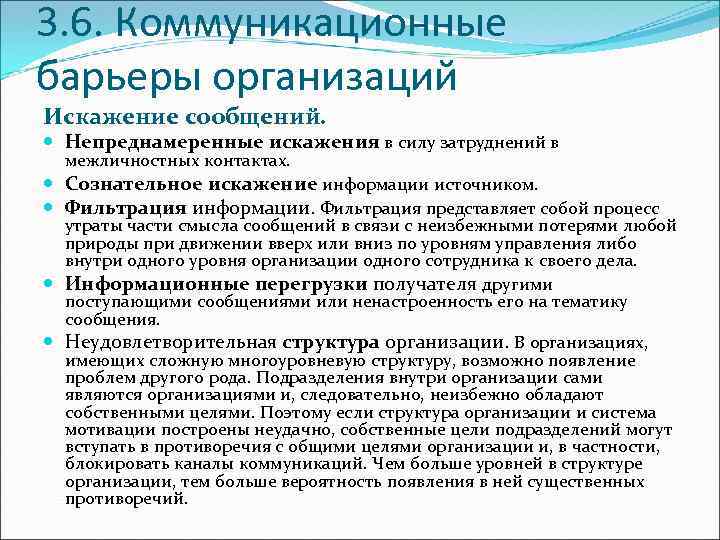 3.6. Коммуникационные барьеры организаций

Искажение сообщений.

Непреднамеренные искажения в силу затруднений в межличностных контактах.

Сознательное искажение информации источником.

Фильтрация информации. Фильтрация представляет собой процесс утраты части смысла сообщений в связи с неизбежными потерями любой природы при движении вверх или вниз по уровням управления либо внутри одного уровня организации одного сотрудника к своего дела.

Информационные перегрузки получателя другими поступающими сообщениями или ненастроенность его на тематику сообщения.

Неудовлетворительная структура организации. В организациях, имеющих сложную многоуровневую структуру, возможно появление проблем другого рода. Подразделения внутри организации сами являются организациями и, следовательно, неизбежно обладают собственными целями. Поэтому если структура организации и система мотивации построены неудачно, собственные цели подразделений могут вступать в противоречия с общими целями организации и, в частности, блокировать каналы коммуникаций. Чем больше уровней в структуре организации, тем больше вероятность появления в ней существенных противоречий.